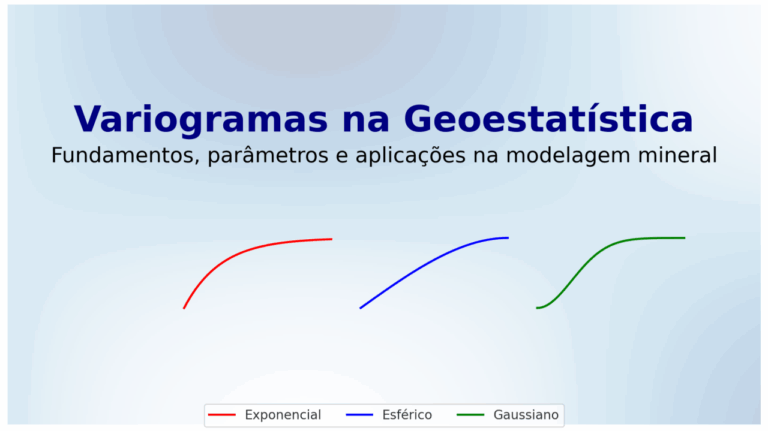 Variogramas na Geoestatística
Fundamentos, parâmetros e aplicações na modelagem mineral

Exponencial
Esférico
Gaussiano